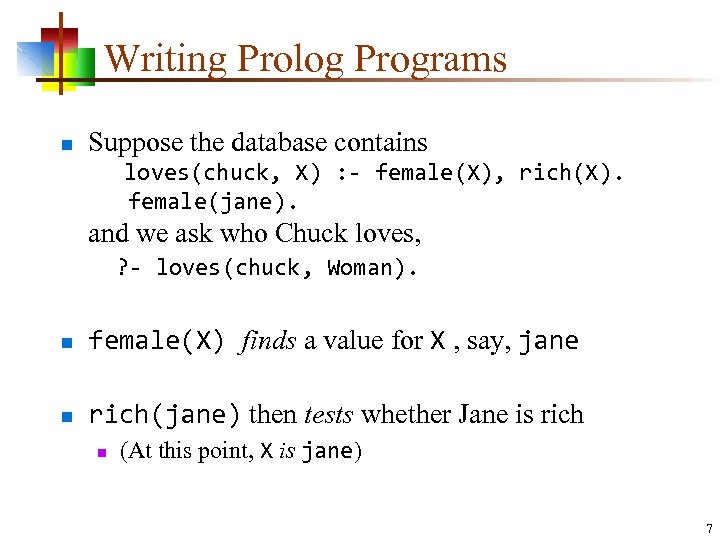 Writing Prolog Programs

Suppose the database contains
loves(chuck, X) :- female(X), rich(X).
female(jane).
and we ask who Chuck loves,
?- loves(chuck, Woman).

female(X) finds a value for X , say, jane

rich(jane) then tests whether Jane is rich

(At this point, X is jane)

7